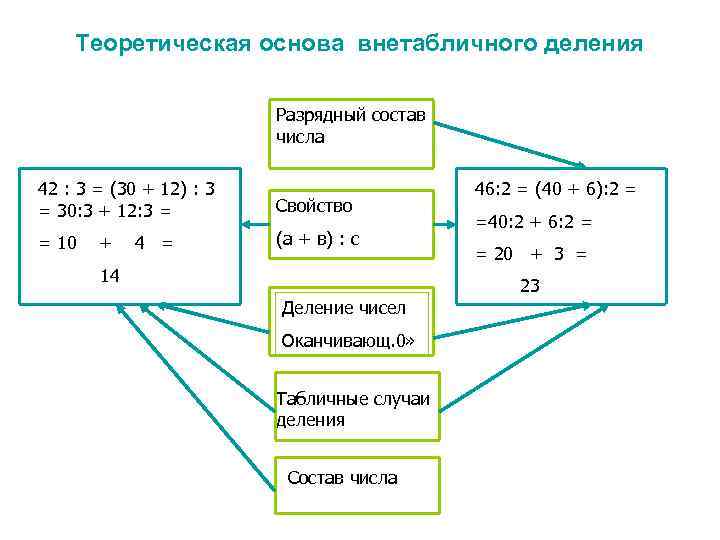 Теоретическая основа внетабличного деления

Разрядный состав числа

42 : 3 = (30 + 12) : 3 = 30:3 + 12:3 =
= 10 + 4 =
14

Свойство
(а + в) : с

46:2 = (40 + 6):2 =
=40:2 + 6:2 =
= 20 + 3 =
23

Деление чисел
Оканчивающ.0»

Табличные случаи деления

Состав числа